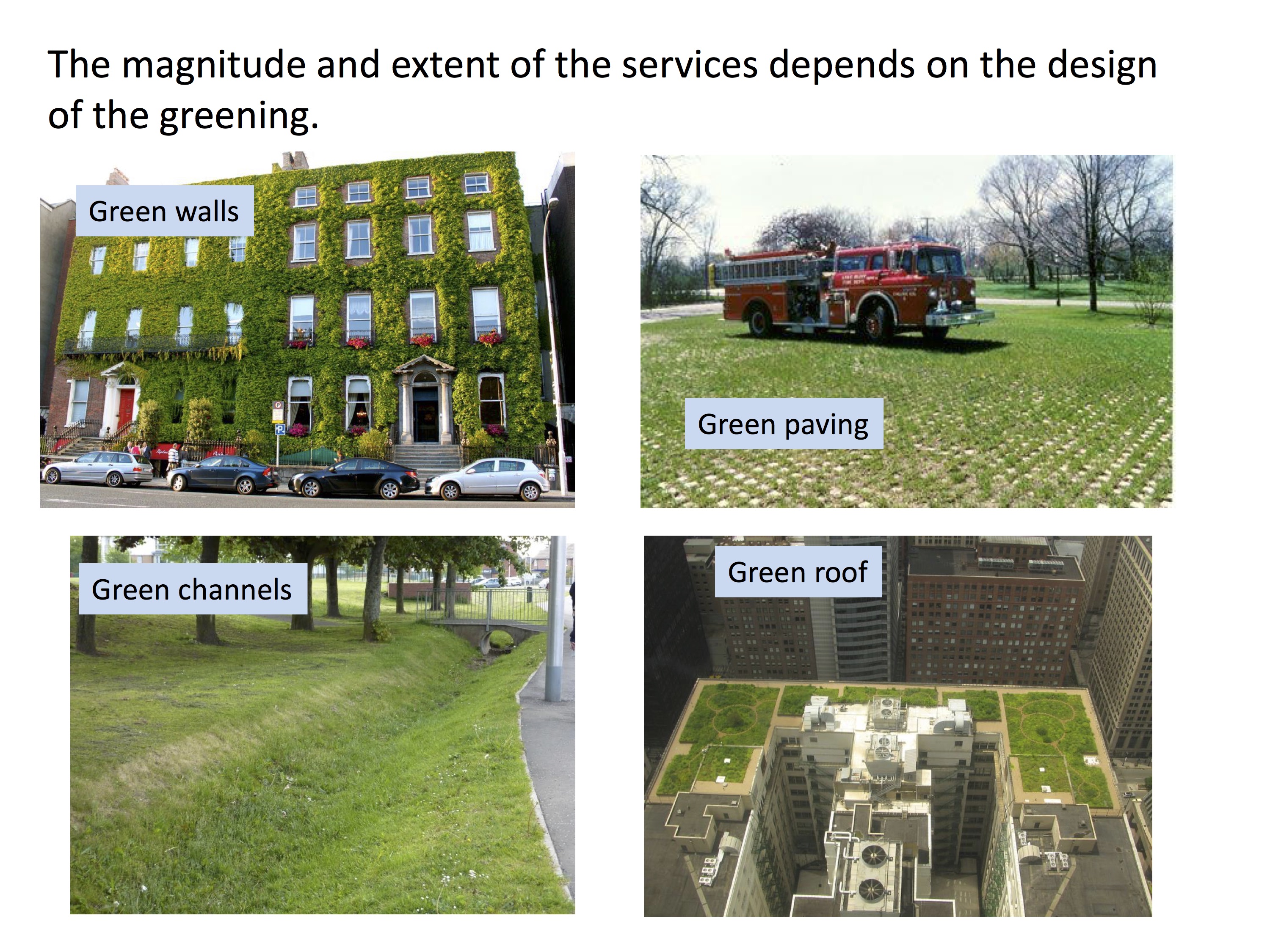 The magnitude and extent of the services depends on the design of the greening.

Green walls

Green paving

Green channels

Green roof